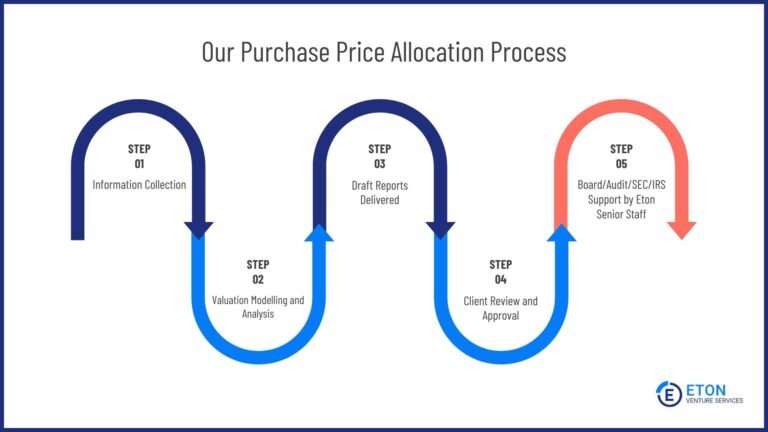 Our Purchase Price Allocation Process

STEP
01
Information Collection

STEP
02
Valuation Modelling and Analysis

STEP
03
Draft Reports Delivered

STEP
04
Client Review and Approval

STEP
05
Board/Audit/SEC/IRS Support by Eton Senior Staff

E ETON
VENTURE SERVICES